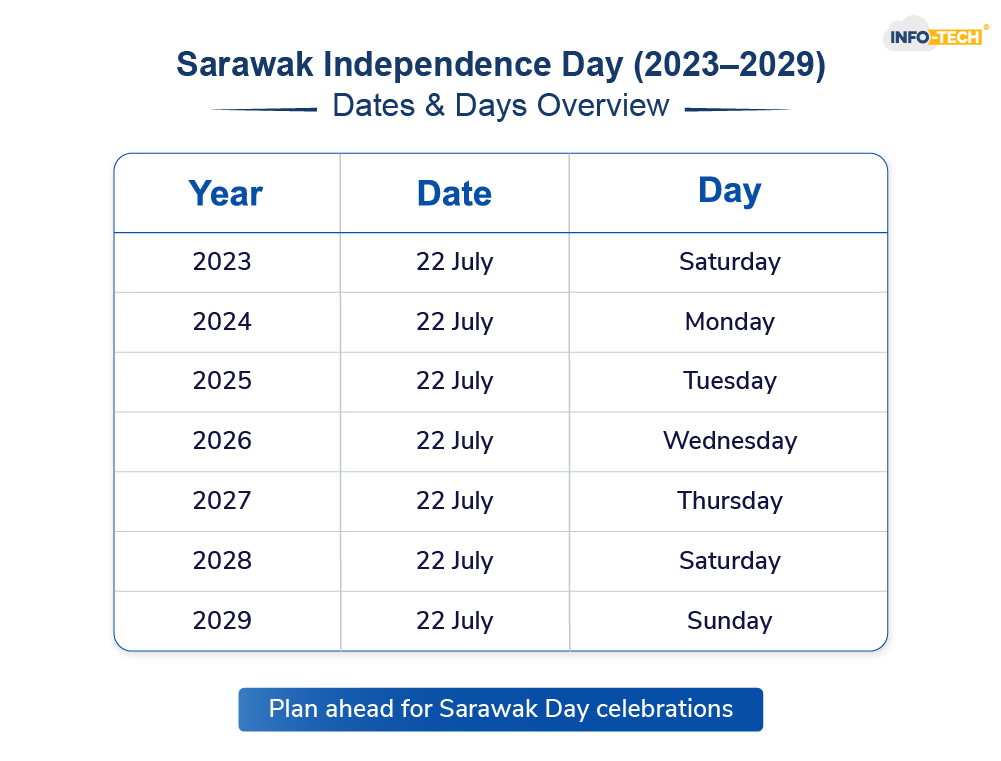 INFO-TECH

Sarawak Independence Day (2023–2029)
Dates & Days Overview

| Year | Date | Day |
|---|---|---|
| 2023 | 22 July | Saturday |
| 2024 | 22 July | Monday |
| 2025 | 22 July | Tuesday |
| 2026 | 22 July | Wednesday |
| 2027 | 22 July | Thursday |
| 2028 | 22 July | Saturday |
| 2029 | 22 July | Sunday |

Plan ahead for Sarawak Day celebrations